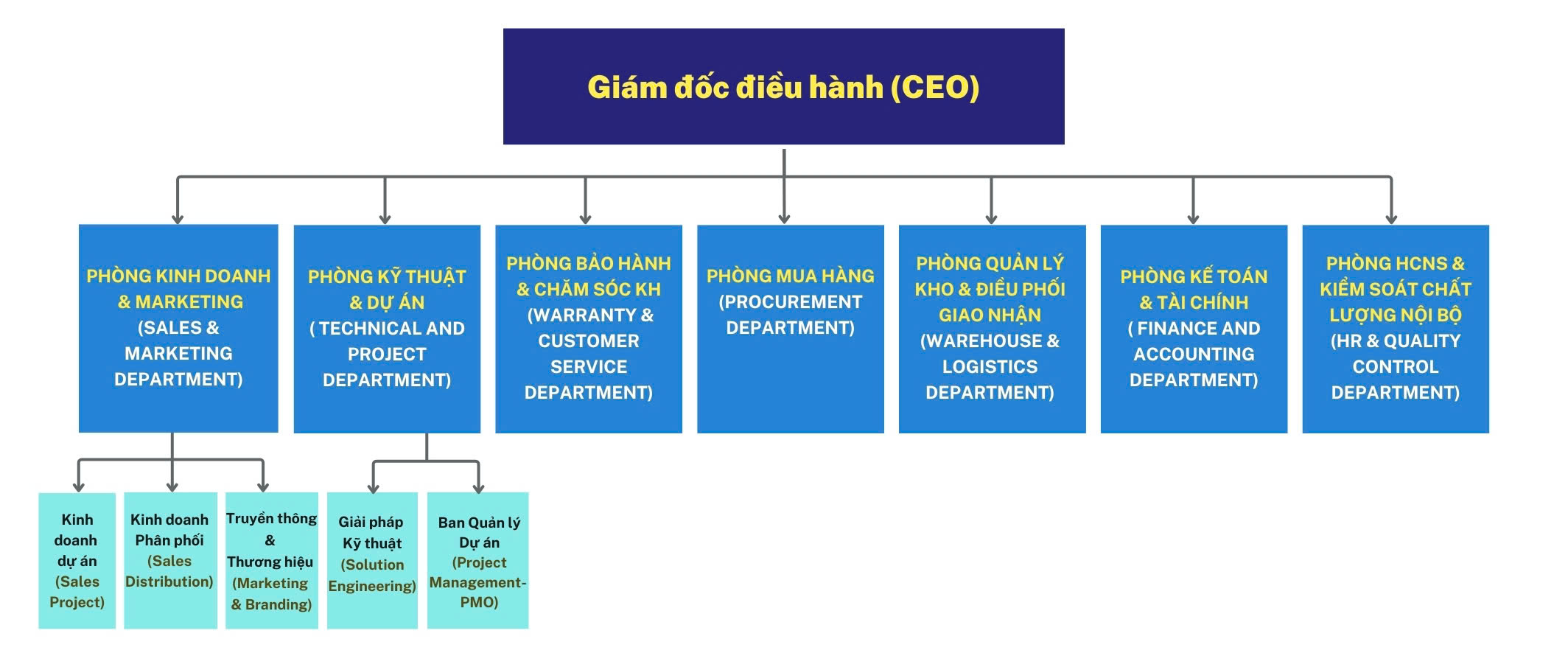 Giám đốc điều hành (CEO)

PHÒNG KINH DOANH & MARKETING (SALES & MARKETING DEPARTMENT)

PHÒNG KỸ THUẬT & DỰ ÁN ( TECHNICAL AND PROJECT DEPARTMENT)

PHÒNG BẢO HÀNH & CHĂM SÓC KH (WARRANTY & CUSTOMER SERVICE DEPARTMENT)

PHÒNG MUA HÀNG (PROCUREMENT DEPARTMENT)

PHÒNG QUẢN LÝ KHO & ĐIỀU PHỐI GIAO NHẬN (WAREHOUSE & LOGISTICS DEPARTMENT)

PHÒNG KẾ TOÁN & TÀI CHÍNH ( FINANCE AND ACCOUNTING DEPARTMENT)

PHÒNG HCNS & KIỂM SOÁT CHẤT LƯỢNG NỘI BỘ (HR & QUALITY CONTROL DEPARTMENT)

Kinh doanh dự án (Sales Project)

Kinh doanh Phân phối (Sales Distribution)

Truyền thông & Thương hiệu (Marketing & Branding)

Giải pháp Kỹ thuật (Solution Engineering)

Ban Quản lý Dự án (Project Management-PMO)